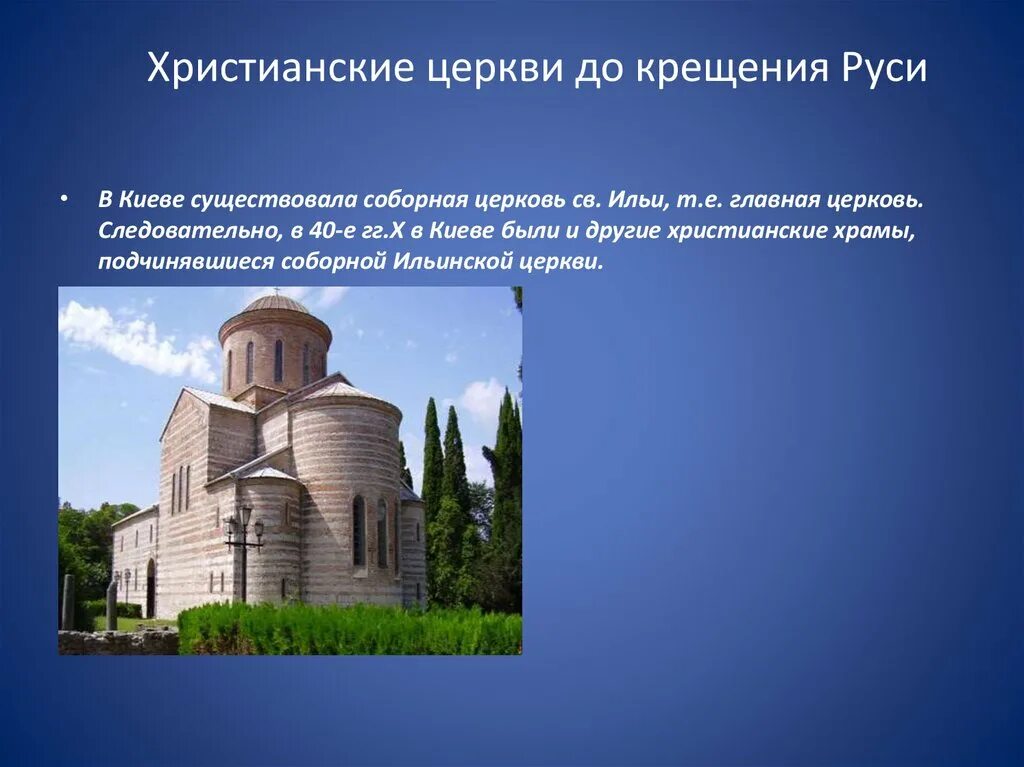 Христианские церкви до крещения Руси

• В Киеве существовала соборная церковь св. Ильи, т.е. главная церковь. Следовательно, в 40-е гг.X в Киеве были и другие христианские храмы, подчинявшиеся соборной Ильинской церкви.